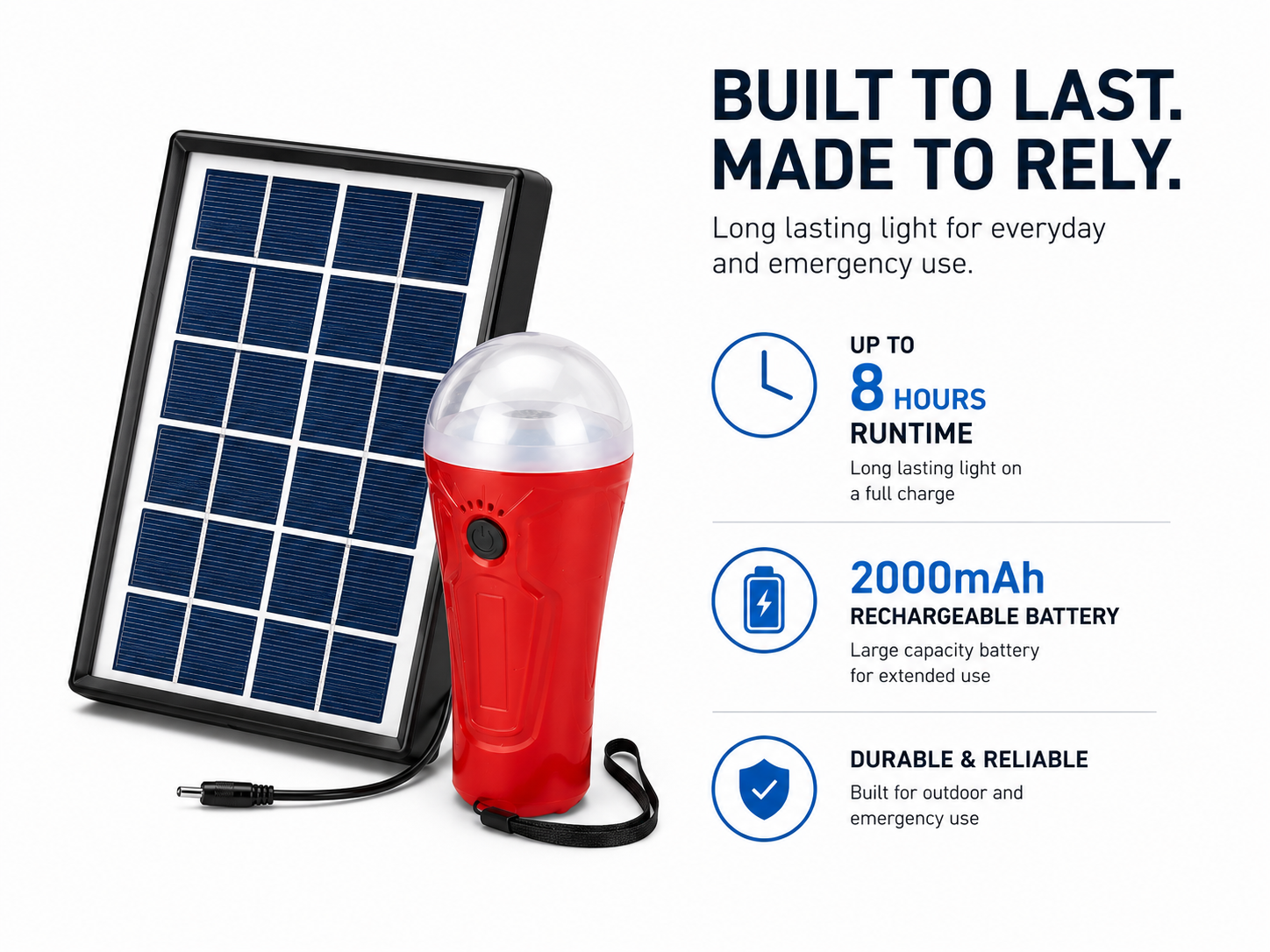 BUILT TO LAST.
MADE TO RELY.

Long lasting light for everyday and emergency use.

UP TO
8 HOURS
RUNTIME
Long lasting light on a full charge

2000mAh
RECHARGEABLE BATTERY
Large capacity battery for extended use

DURABLE & RELIABLE
Built for outdoor and emergency use